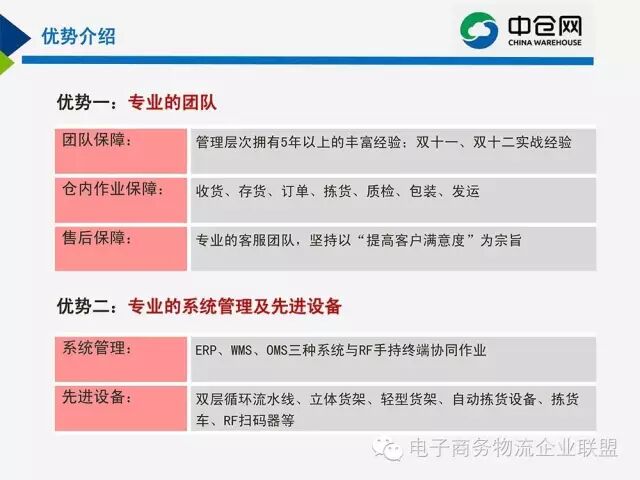 优势介绍

中仓网
CHINA WAREHOUSE

优势一：专业的团队

| 团队保障： | 管理层次拥有5年以上的丰富经验：双十一、双十二实战经验 |
|---|---|
| 仓内作业保障： | 收货、存货、订单、拣货、质检、包装、发运 |
| 售后保障： | 专业的客服团队，坚持以“提高客户满意度”为宗旨 |

优势二：专业的系统管理及先进设备

| 系统管理： | ERP、WMS、OMS三种系统与RF手持终端协同作业 |
|---|---|
| 先进设备： | 双层循环流水线、立体货架、轻型货架、自动拣货设备、拣货车、RF扫码器等 |

电子商务物流企业联盟